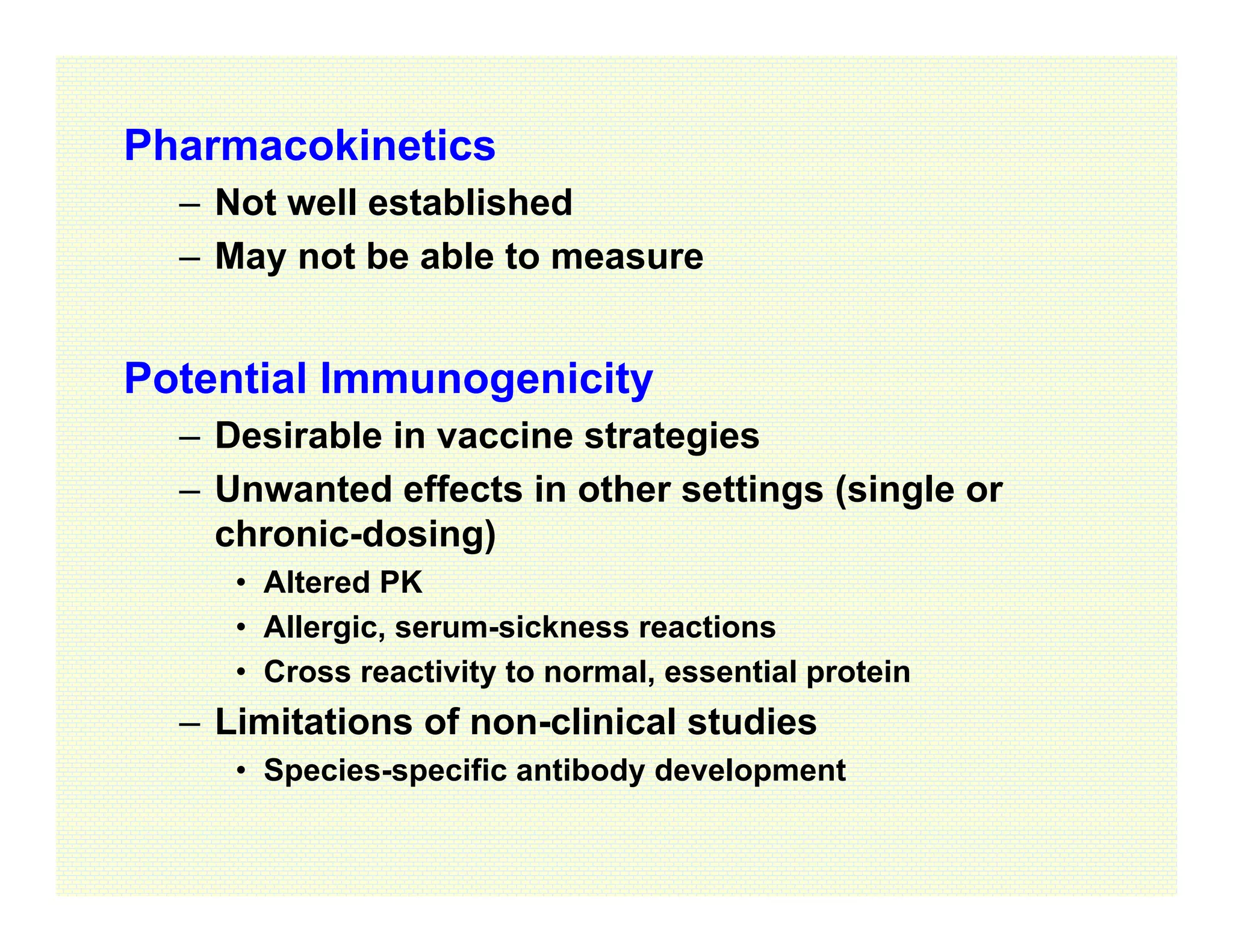 Pharmacokinetics

– Not well established
– May not be able to measure

Potential Immunogenicity

– Desirable in vaccine strategies
– Unwanted effects in other settings (single or chronic-dosing)
• Altered PK
• Allergic, serum-sickness reactions
• Cross reactivity to normal, essential protein
– Limitations of non-clinical studies
• Species-specific antibody development